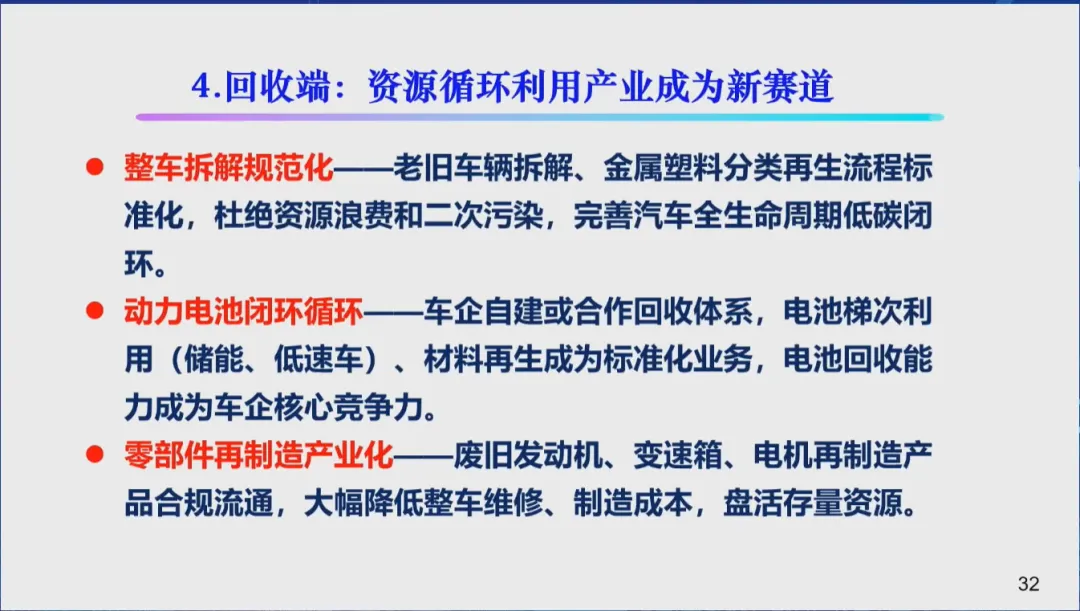 4.回收端：资源循环利用产业成为新赛道

● 整车拆解规范化——老旧车辆拆解、金属塑料分类再生流程标准化，杜绝资源浪费和二次污染，完善汽车全生命周期低碳闭环。

● 动力电池闭环循环——车企自建或合作回收体系，电池梯次利用（储能、低速车）、材料再生成为标准化业务，电池回收能力成为车企核心竞争力。

● 零部件再制造产业化——废旧发动机、变速箱、电机再制造产品合规流通，大幅降低整车维修、制造成本，盘活存量资源。

32